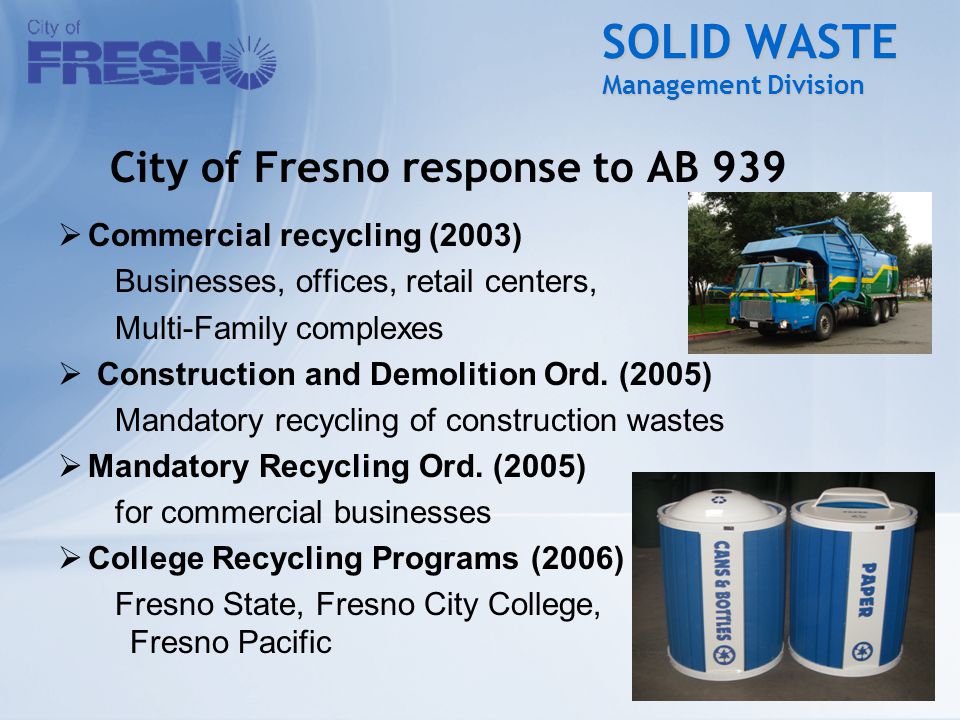 City of FRESNO

SOLID WASTE
Management Division

City of Fresno response to AB 939

➢ Commercial recycling (2003)
Businesses, offices, retail centers, Multi-Family complexes

➢ Construction and Demolition Ord. (2005)
Mandatory recycling of construction wastes

➢ Mandatory Recycling Ord. (2005)
for commercial businesses

➢ College Recycling Programs (2006)
Fresno State, Fresno City College, Fresno Pacific

CANS & BOTTLES

PAPER